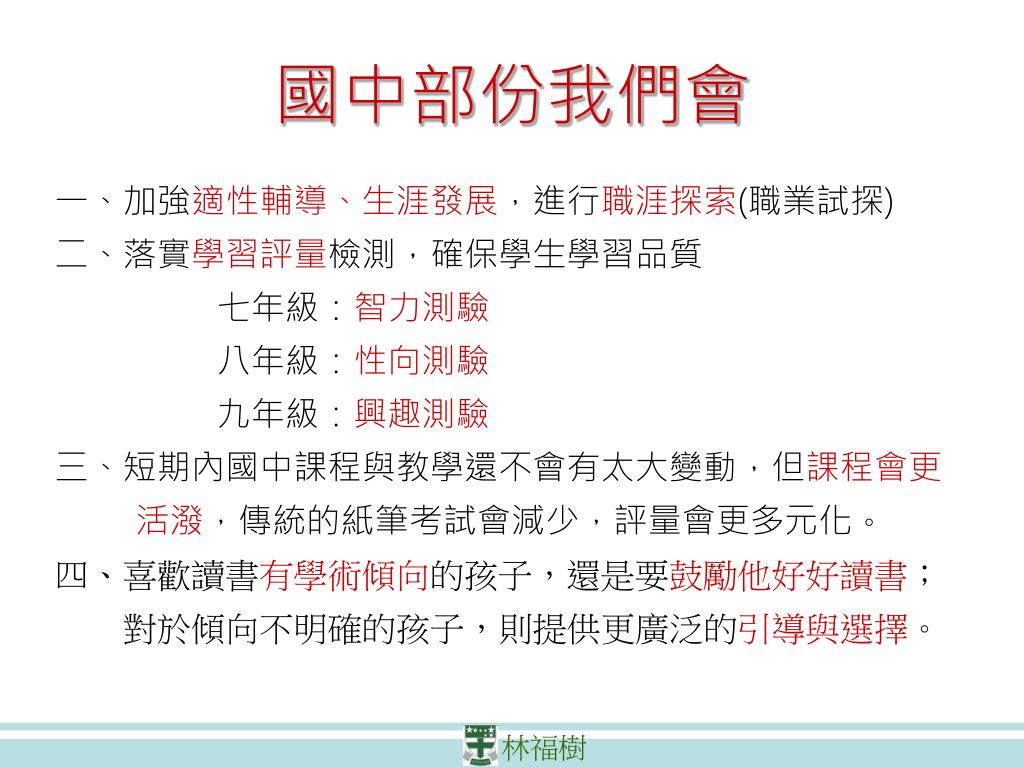 國中部份我們會

一、加強適性輔導、生涯發展，進行職涯探索(職業試探)

二、落實學習評量檢測，確保學生學習品質

七年級：智力測驗

八年級：性向測驗

九年級：興趣測驗

三、短期內國中課程與教學還不會有太大變動，但課程會更活潑，傳統的紙筆考試會減少，評量會更多元化。

四、喜歡讀書有學術傾向的孩子，還是要鼓勵他好好讀書；對於傾向不明確的孩子，則提供更廣泛的引導與選擇。

林福樹